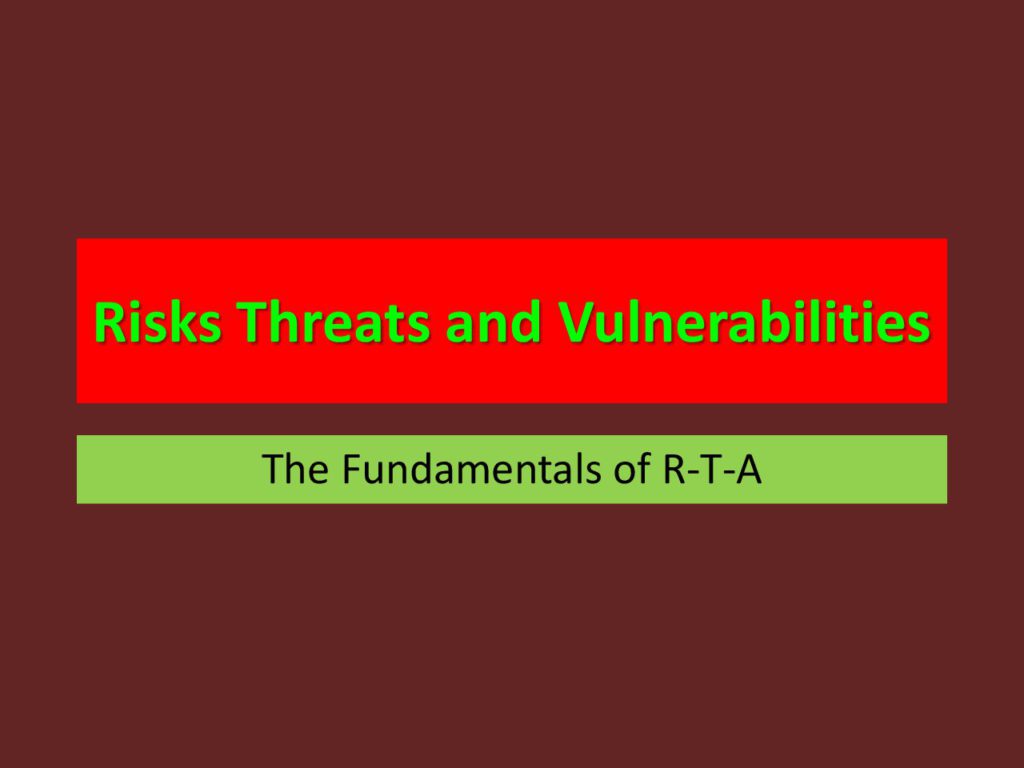 Risks Threats and Vulnerabilities

The Fundamentals of R-T-A